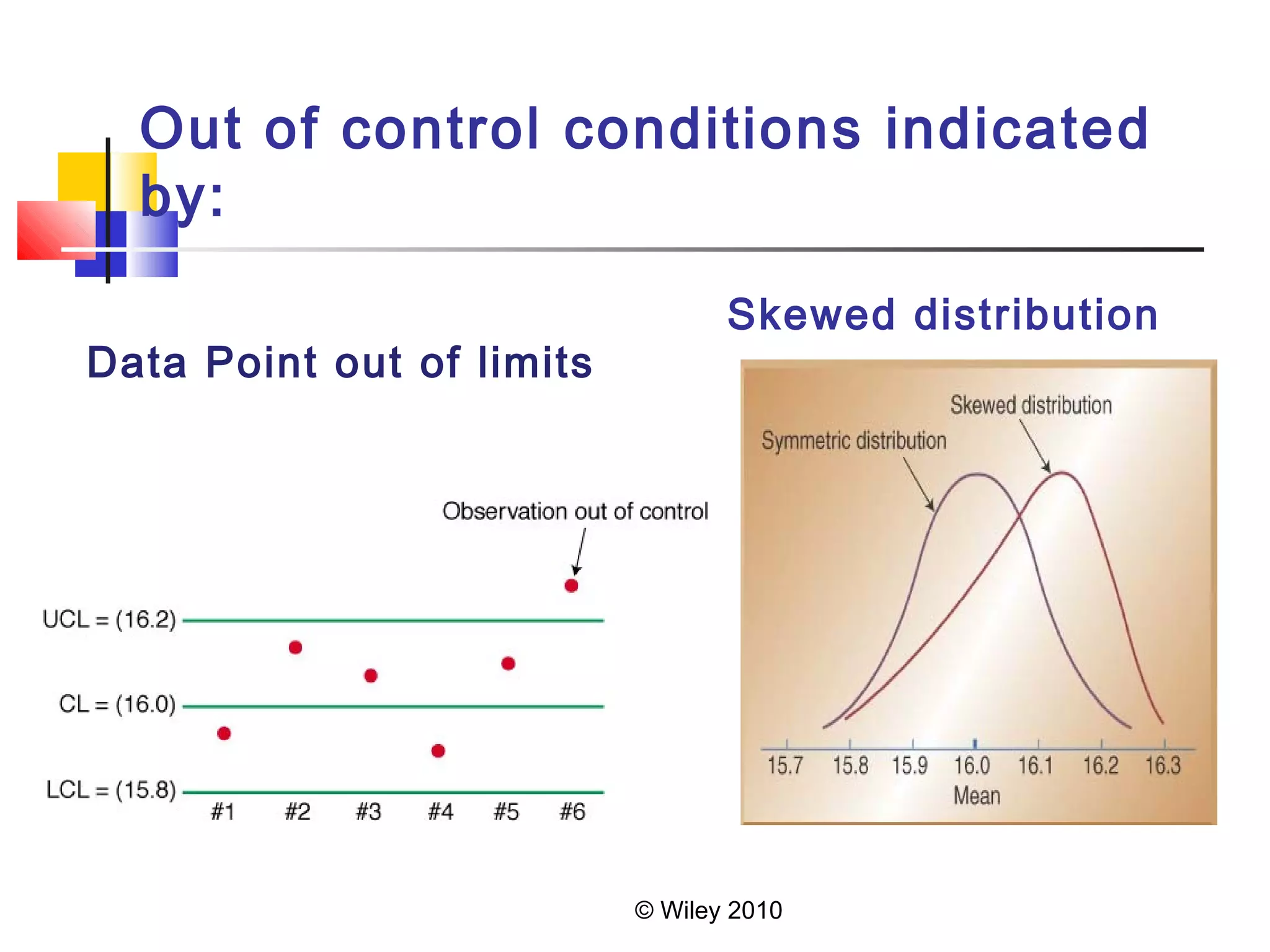 Out of control conditions indicated by:

Data Point out of limits

Observation out of control

UCL = (16.2)

CL = (16.0)

LCL = (15.8)

#1 #2 #3 #4 #5 #6

Skewed distribution

Skewed distribution

Symmetric distribution

15.7 15.8 15.9 16.0 16.1 16.2 16.3

Mean

© Wiley 2010